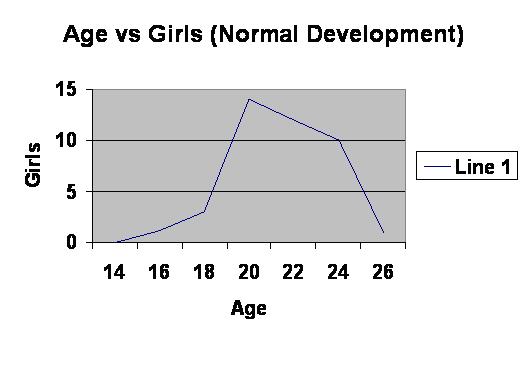 Age vs Girls (Normal Development)

15
10
5
0

Girls

14 16 18 20 22 24 26

Age

Line 1